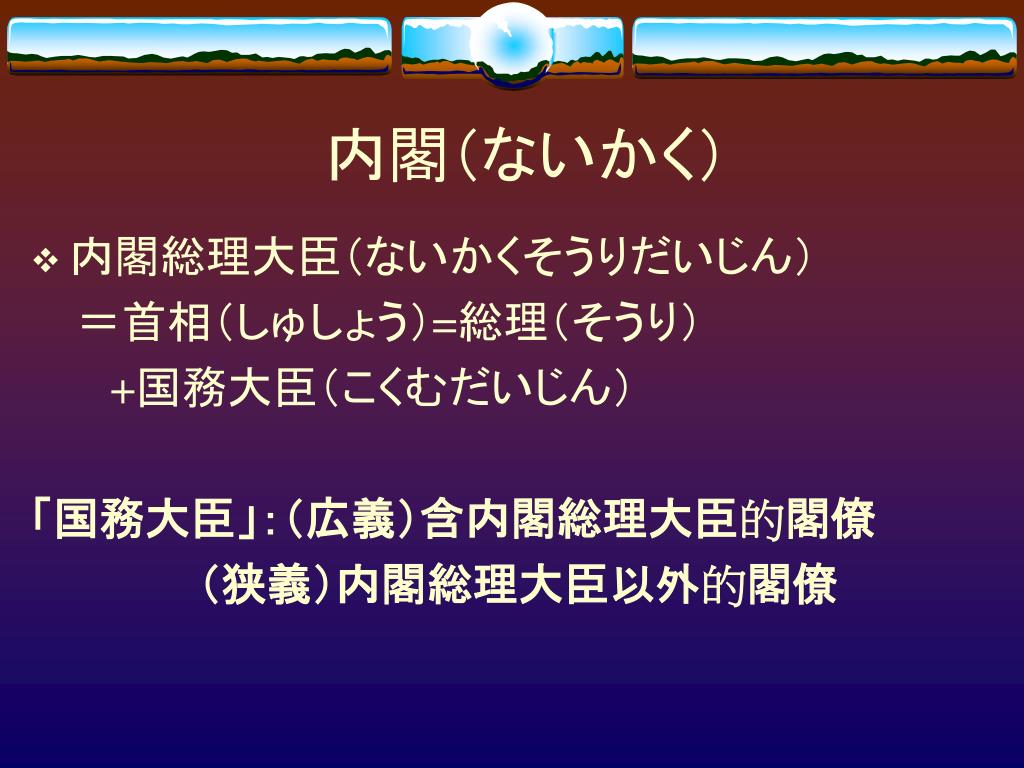 内閣（ないかく）

❖ 内閣総理大臣（ないかくそうりだいじん）
＝首相（しゅしょう）=総理（そうり）
+国務大臣（こくむだいじん）

「国務大臣」：（広義）含内閣総理大臣的閣僚
（狭義）内閣総理大臣以外的閣僚